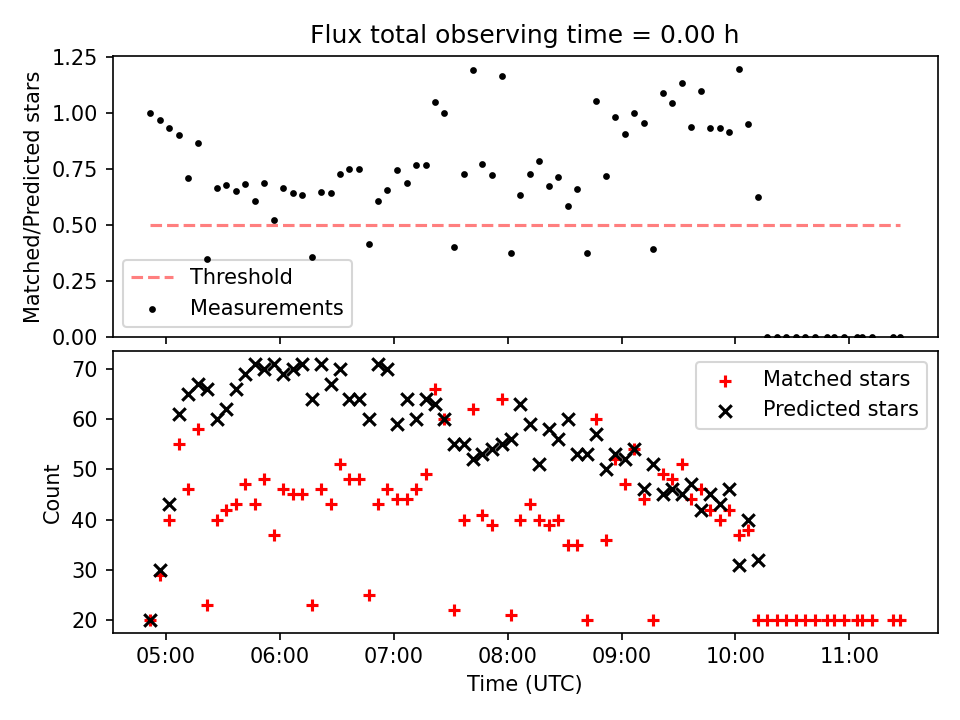 Flux total observing time = 0.00 h

Matched/Predicted stars

1.25
1.00
0.75
0.50
0.25
0.00

Threshold
Measurements

Count

70
60
50
40
30
20

Matched stars
Predicted stars

05:00
06:00
07:00
08:00
09:00
10:00
11:00

Time (UTC)